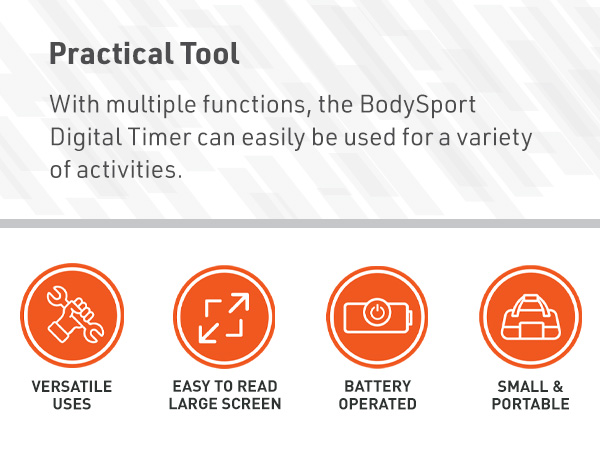 Practical Tool

With multiple functions, the BodySport Digital Timer can easily be used for a variety of activities.

VERSATILE USES

EASY TO READ LARGE SCREEN

BATTERY OPERATED

SMALL & PORTABLE